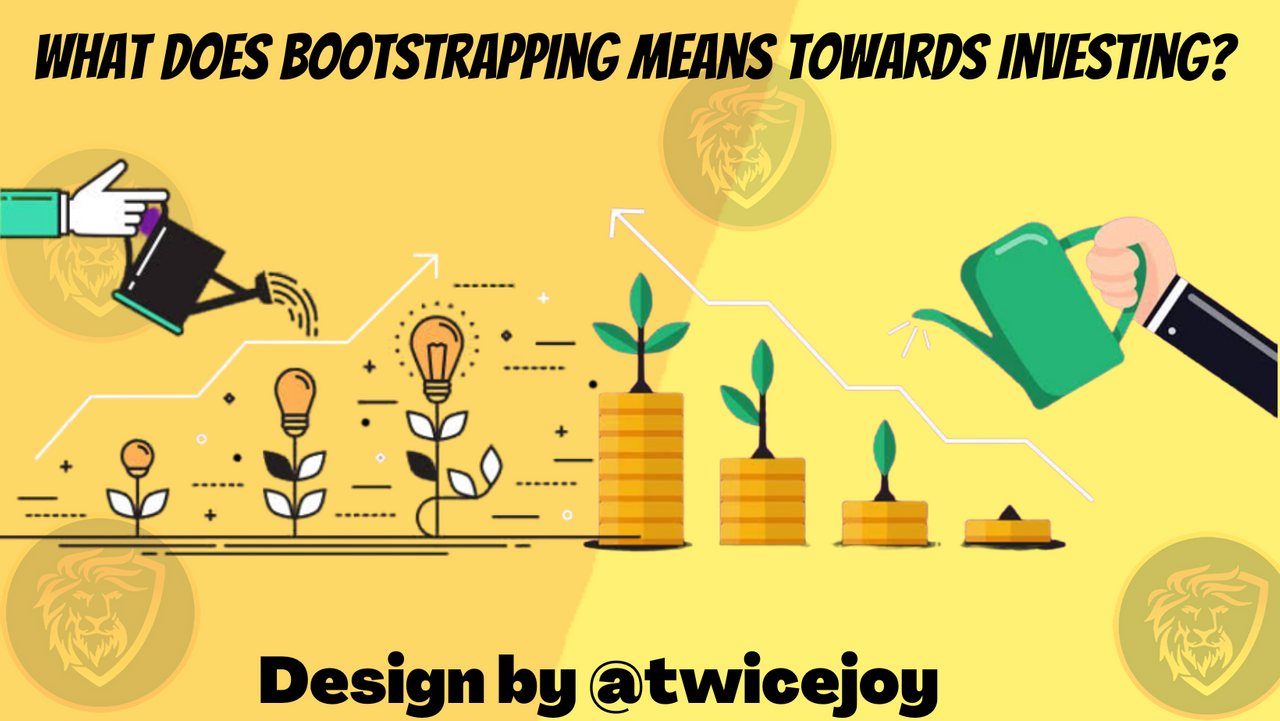 WHAT DOES BOOTSTRAPPING MEANS TOWARDS INVESTING?

Design by @twicejoy